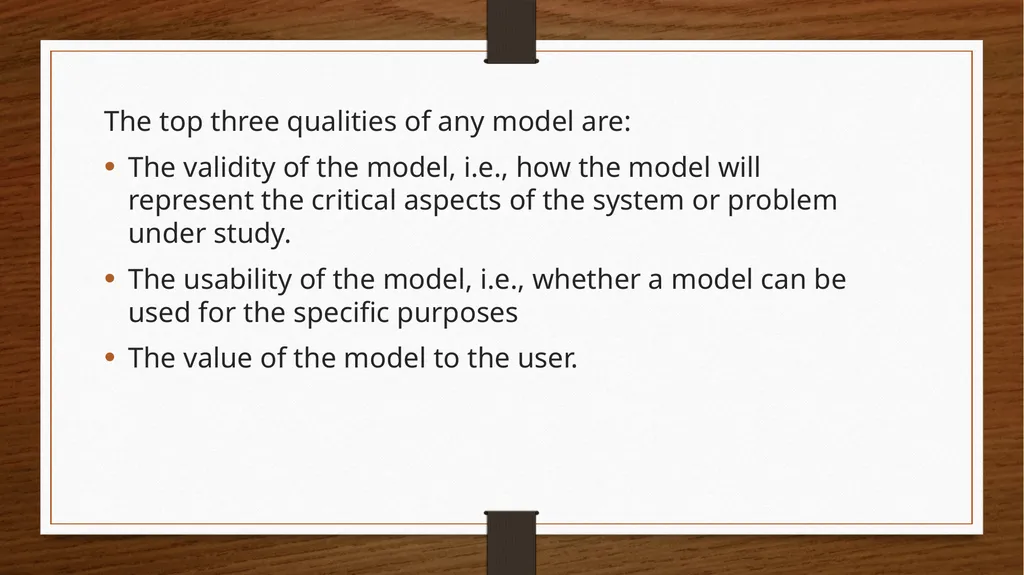 The top three qualities of any model are:

• The validity of the model, i.e., how the model will represent the critical aspects of the system or problem under study.

• The usability of the model, i.e., whether a model can be used for the specific purposes

• The value of the model to the user.